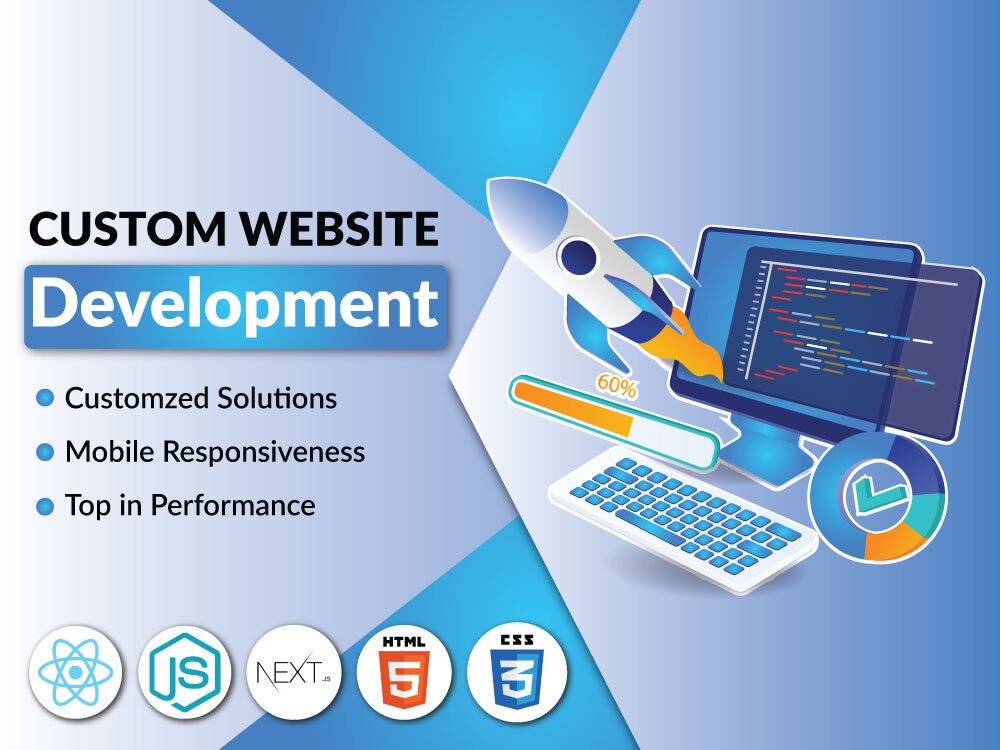 CUSTOM WEBSITE
Development

Customzed Solutions
Mobile Responsiveness
Top in Performance

60%

JS
NEXT.JS
HTML 5
CSS 3